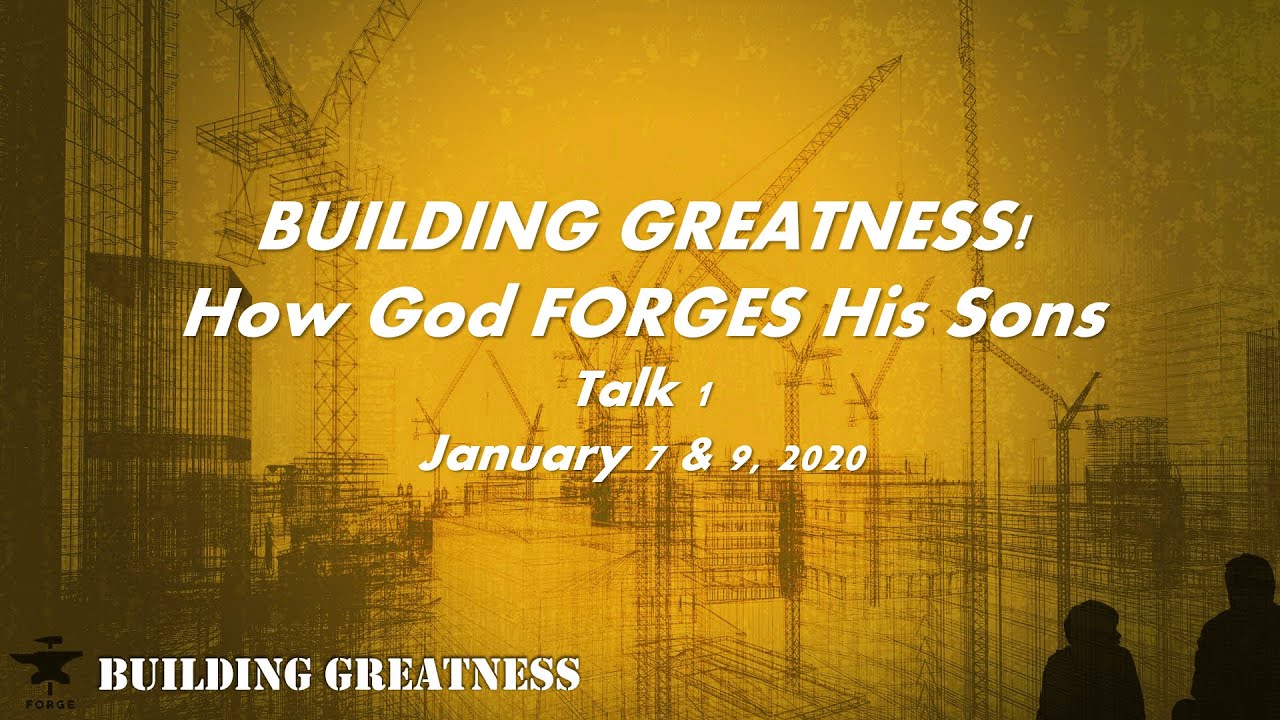 BUILDING GREATNESS!
How God FORGES His Sons
Talk 1
January 7 & 9, 2020

FORGE
BUILDING GREATNESS